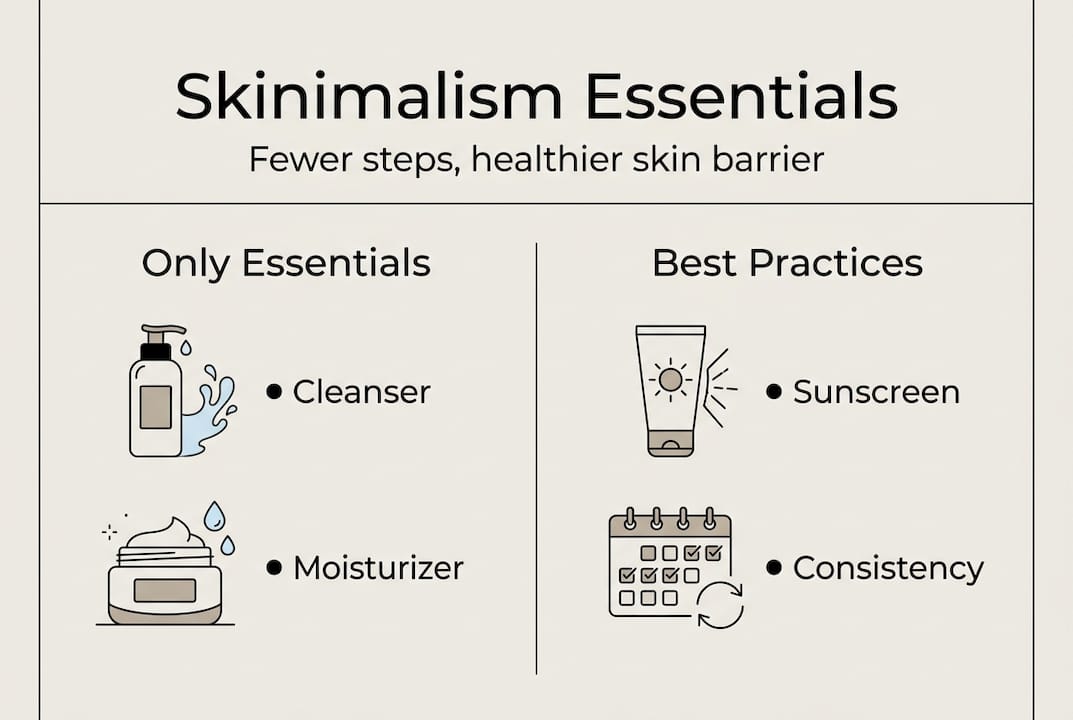 Skinimalism Essentials

Fewer steps, healthier skin barrier

Only Essentials

• Cleanser

• Moisturizer

Best Practices

• Sunscreen

• Consistency